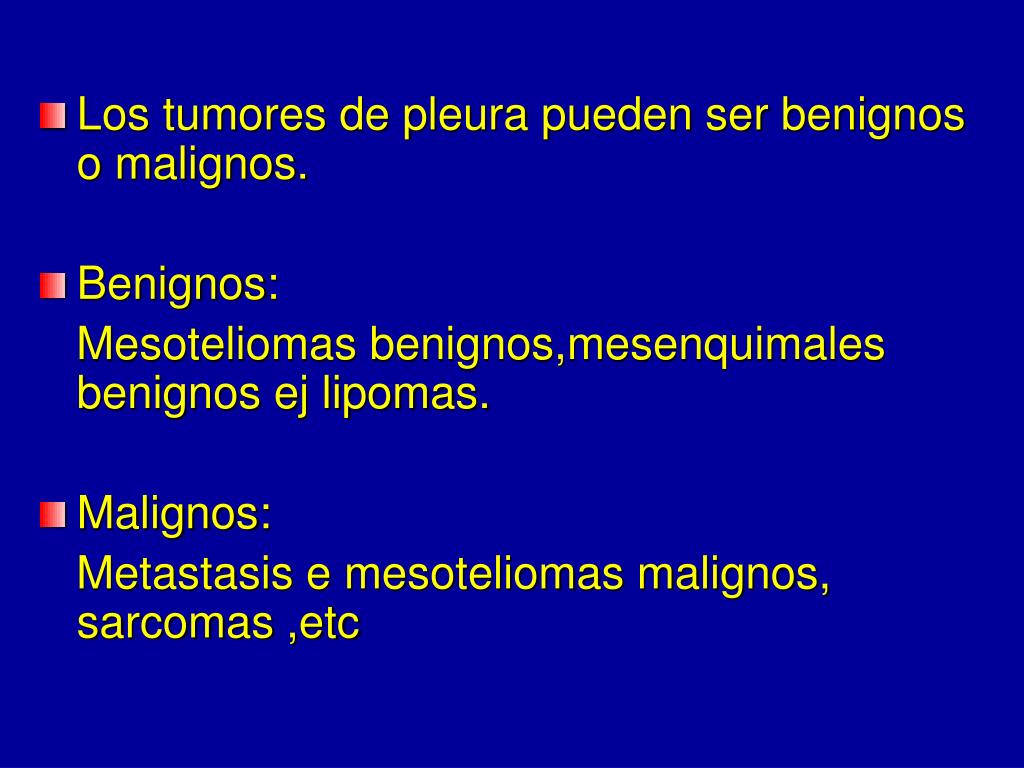 Los tumores de pleura pueden ser benignos o malignos.

Benignos:

Mesoteliomas benignos,mesenquimales benignos ej lipomas.

Malignos:

Metastasis e mesoteliomas malignos, sarcomas ,etc